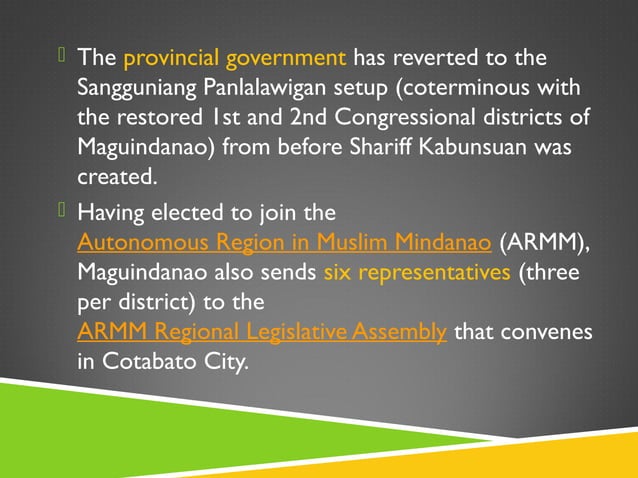 The provincial government has reverted to the Sangguniang Panlalawigan setup (coterminous with the restored 1st and 2nd Congressional districts of Maguindanao) from before Shariff Kabunsuan was created.

Having elected to join the Autonomous Region in Muslim Mindanao (ARMM), Maguindanao also sends six representatives (three per district) to the ARMM Regional Legislative Assembly that convenes in Cotabato City.